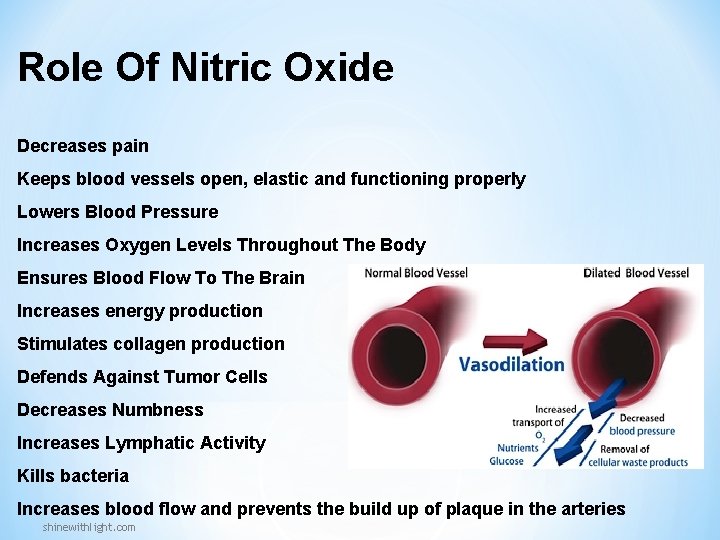 Role Of Nitric Oxide

Decreases pain

Keeps blood vessels open, elastic and functioning properly

Lowers Blood Pressure

Increases Oxygen Levels Throughout The Body

Ensures Blood Flow To The Brain

Increases energy production

Stimulates collagen production

Defends Against Tumor Cells

Decreases Numbness

Increases Lymphatic Activity

Kills bacteria

Increases blood flow and prevents the build up of plaque in the arteries

Normal Blood Vessel

Dilated Blood Vessel

Vasodilation

Increased transport of $O_2$
Nutrients
Glucose

Decreased blood pressure

Removal of cellular waste products

shinewithlight.com